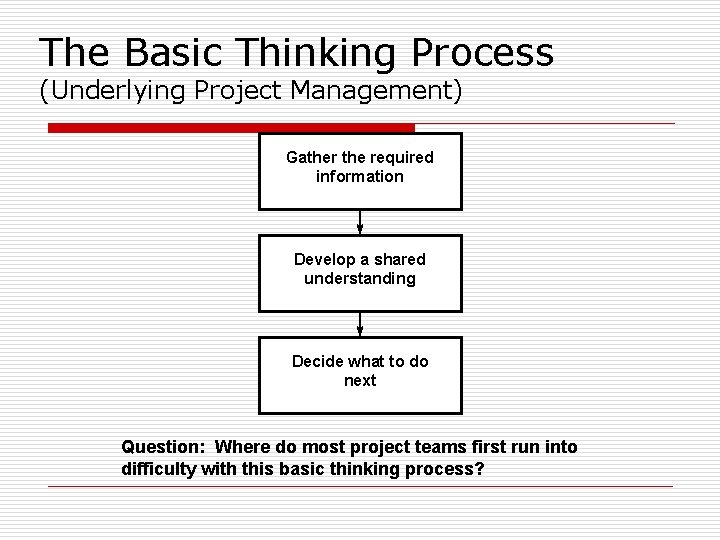 The Basic Thinking Process
(Underlying Project Management)

Gather the required information

Develop a shared understanding

Decide what to do next

Question: Where do most project teams first run into difficulty with this basic thinking process?